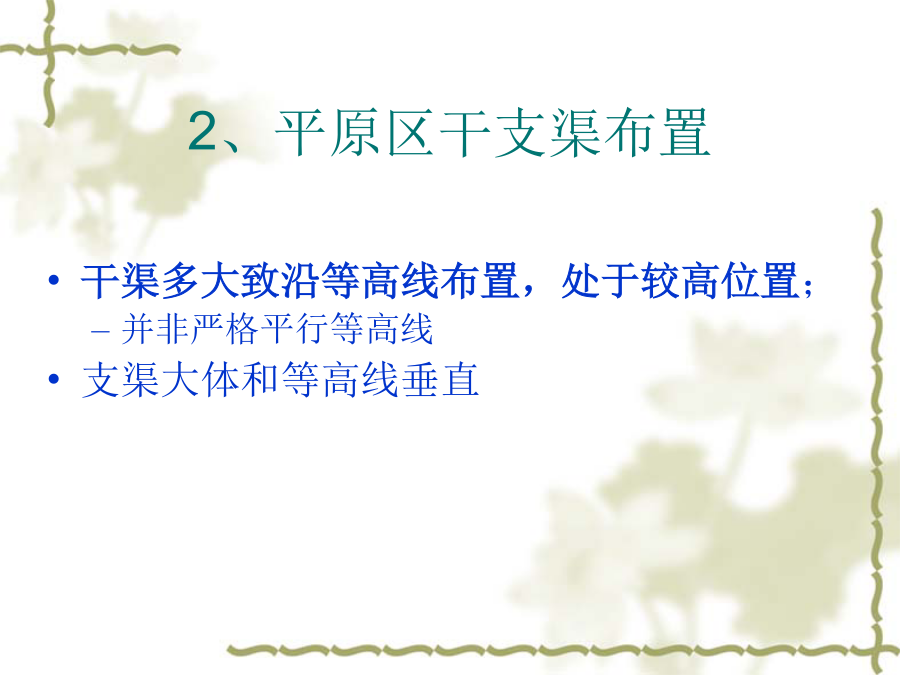 2、平原区干支渠布置

• 干渠多大致沿等高线布置，处于较高位置；
– 并非严格平行等高线
• 支渠大体和等高线垂直